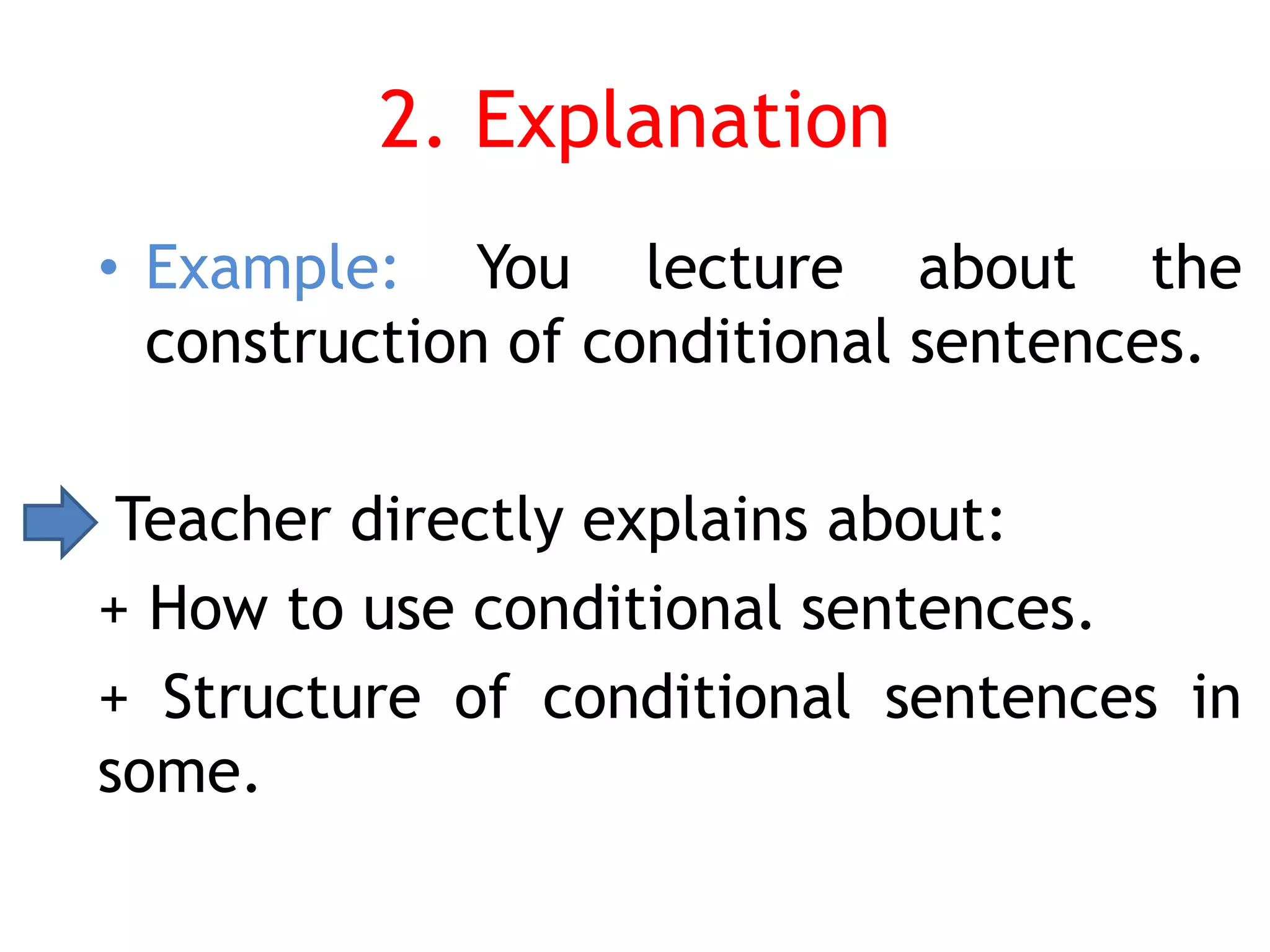 2. Explanation

• Example: You lecture about the construction of conditional sentences.

Teacher directly explains about:

+ How to use conditional sentences.

+ Structure of conditional sentences in some.